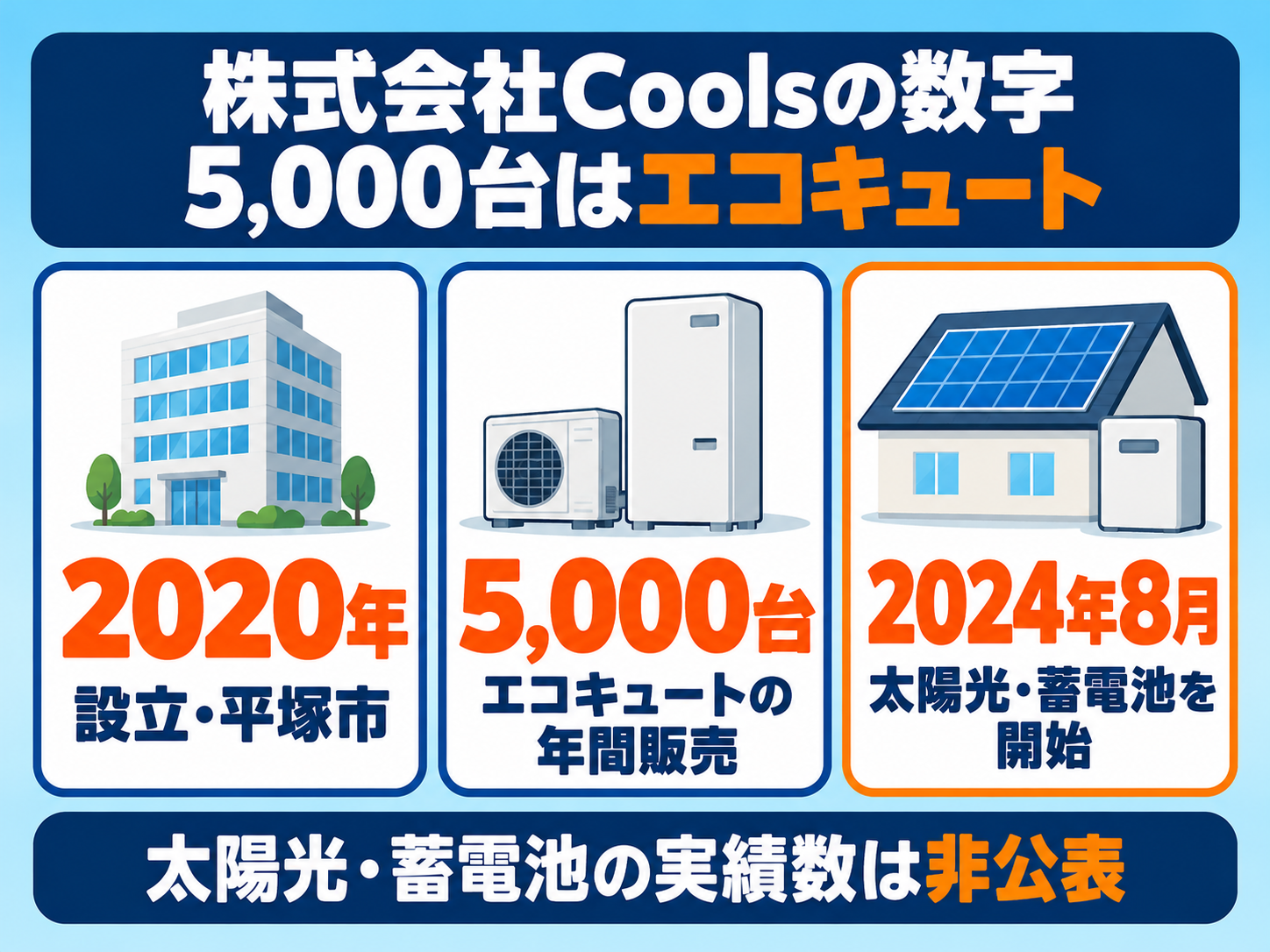 株式会社Coolsの数字
5,000台はエコキュート

2020年
設立・平塚市

5,000台
エコキュートの
年間販売

2024年8月
太陽光・蓄電池を
開始

太陽光・蓄電池の実績数は非公表